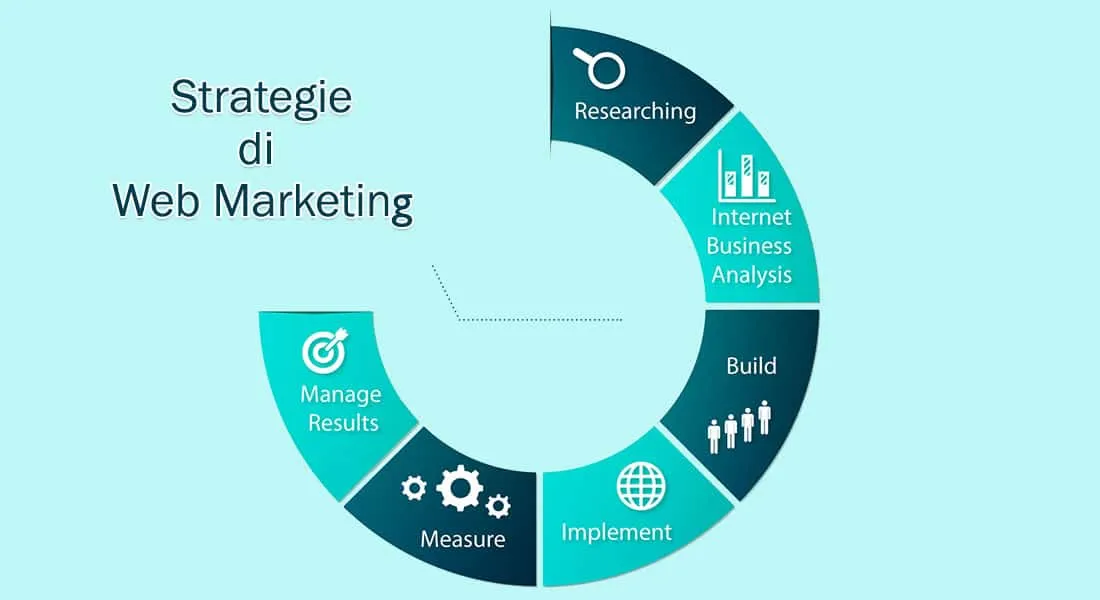 Strategie
di
Web Marketing

Researching

Internet
Business
Analysis

Build

Implement

Measure

Manage
Results